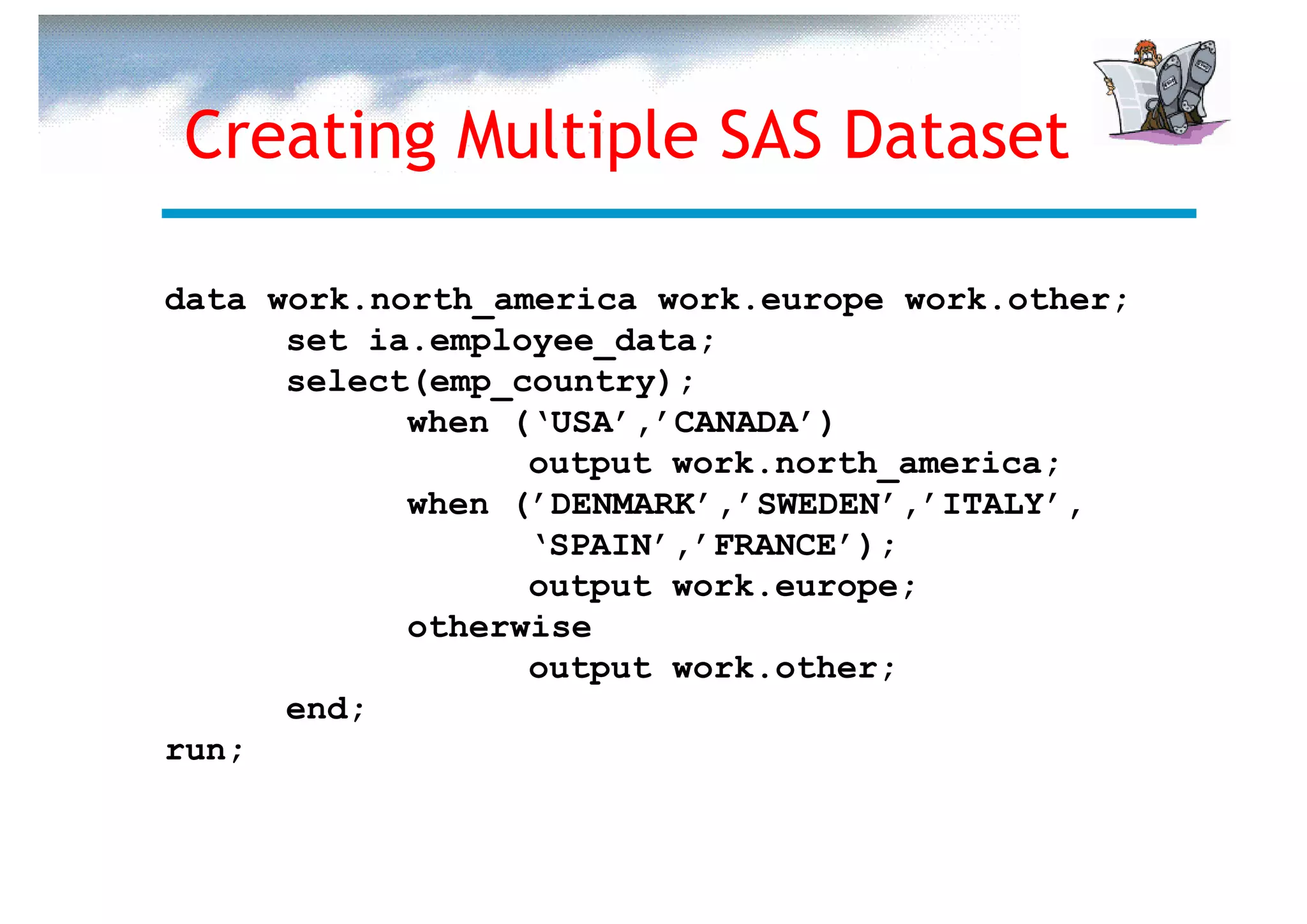 Creating Multiple SAS Dataset

data work.north_america work.europe work.other;
set ia.employee_data;
select(emp_country);
when (‘USA’,’CANADA’)
output work.north_america;
when (’DENMARK’,’SWEDEN’,’ITALY’,
‘SPAIN’,’FRANCE’);
output work.europe;
otherwise
output work.other;
end;
run;